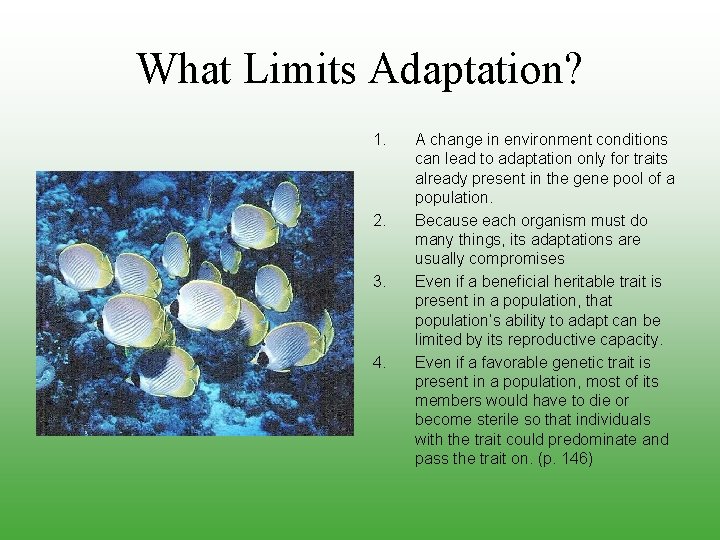 What Limits Adaptation?

1. A change in environment conditions can lead to adaptation only for traits already present in the gene pool of a population.

2. Because each organism must do many things, its adaptations are usually compromises

3. Even if a beneficial heritable trait is present in a population, that population's ability to adapt can be limited by its reproductive capacity.

4. Even if a favorable genetic trait is present in a population, most of its members would have to die or become sterile so that individuals with the trait could predominate and pass the trait on. (p. 146)